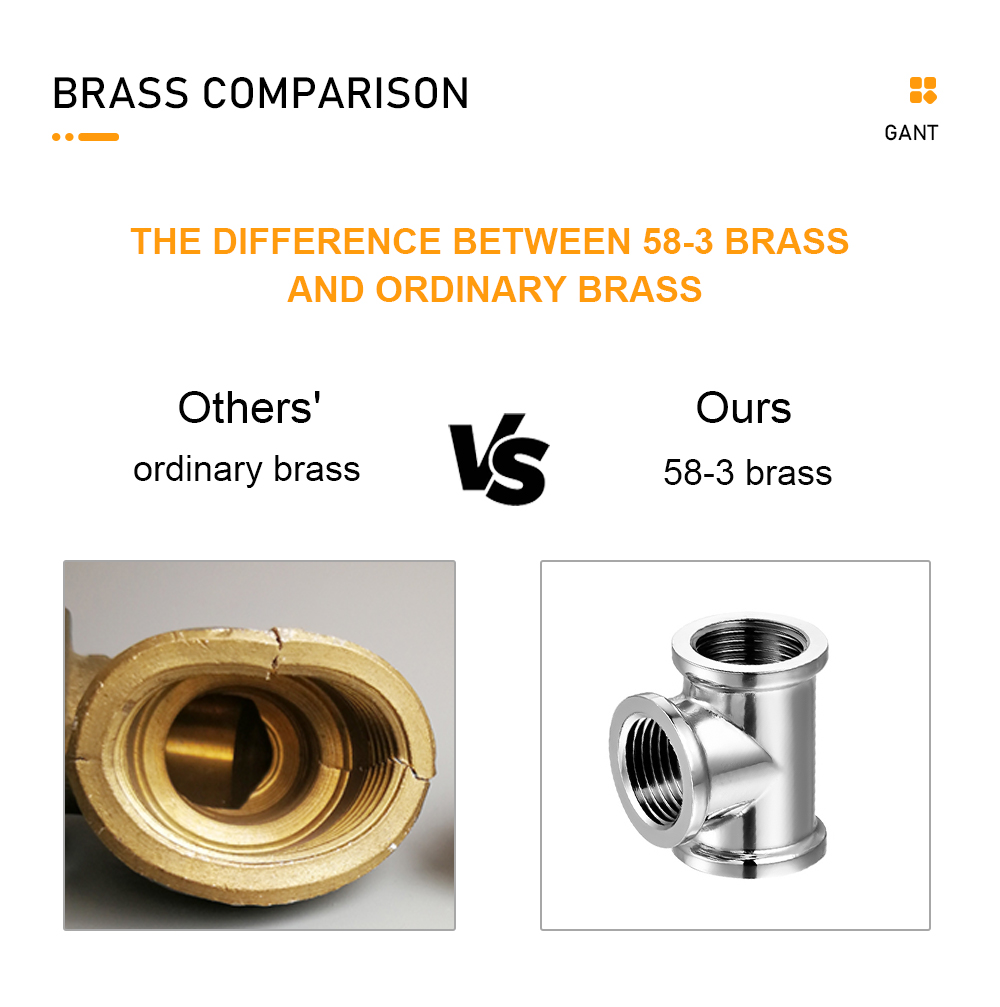 BRASS COMPARISON

GANT

THE DIFFERENCE BETWEEN 58-3 BRASS AND ORDINARY BRASS

Others'
ordinary brass

VS

Ours
58-3 brass